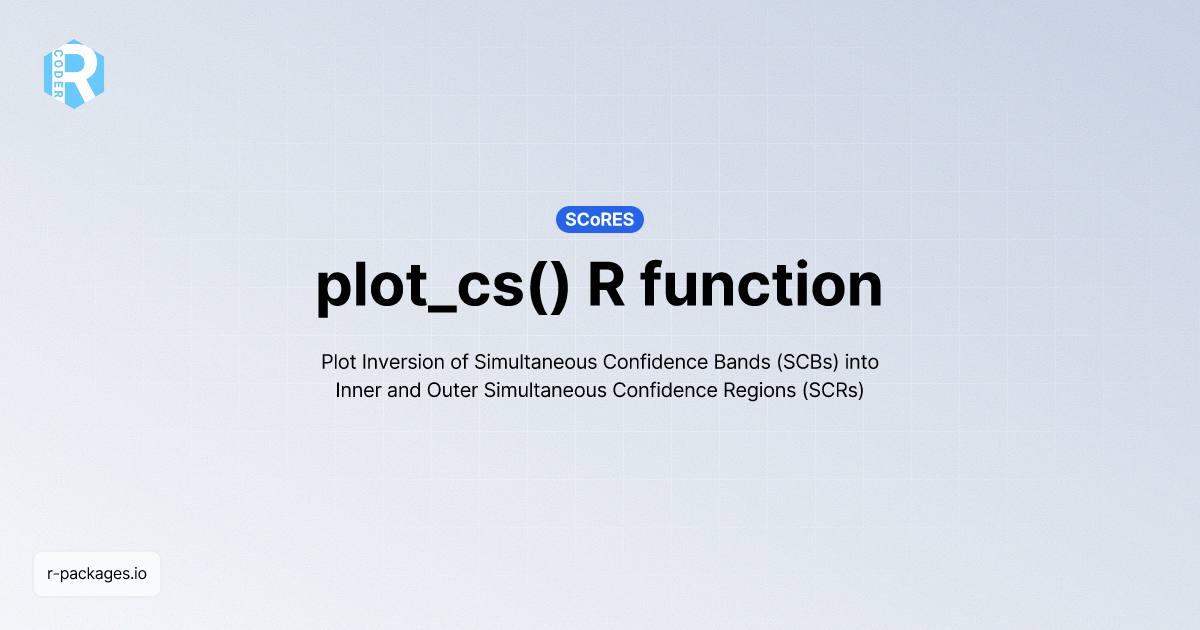 R CODER

SCoRES

plot_cs() R function

Plot Inversion of Simultaneous Confidence Bands (SCBs) into Inner and Outer Simultaneous Confidence Regions (SCRs)

r-packages.io